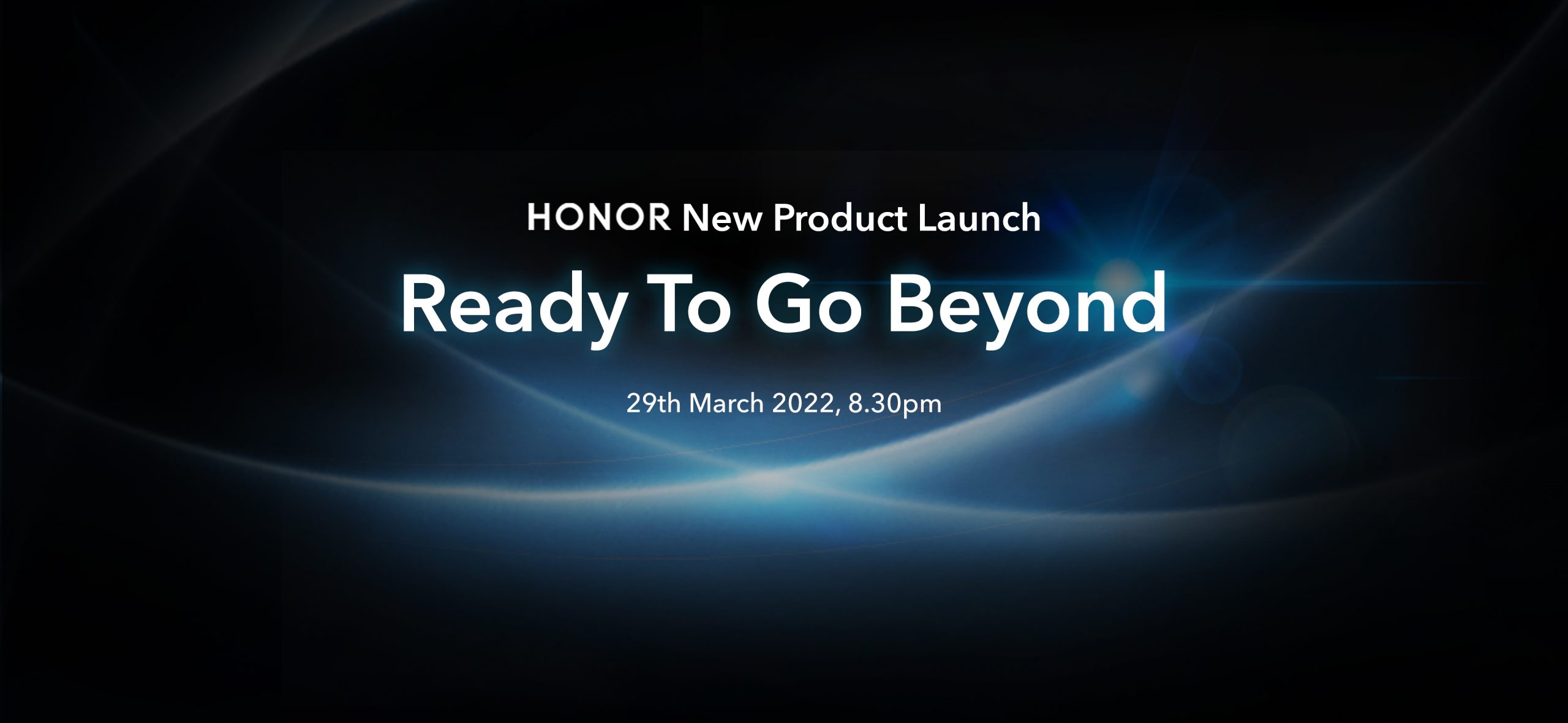 HONOR New Product Launch

Ready To Go Beyond

29th March 2022, 8.30pm